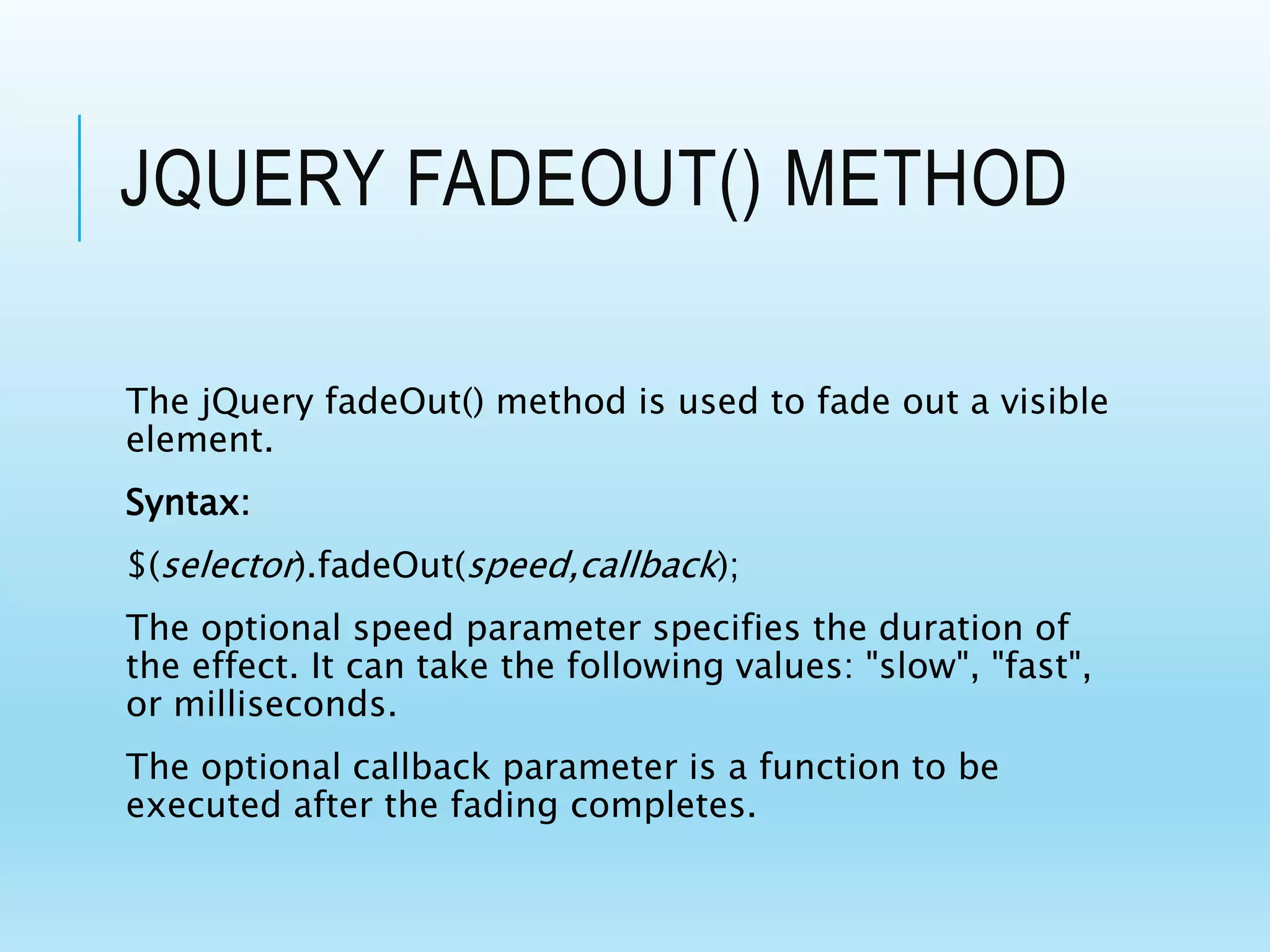 JQUERY FADEOUT() METHOD

The jQuery fadeOut() method is used to fade out a visible element.

Syntax:

$(selector).fadeOut(speed,callback);

The optional speed parameter specifies the duration of the effect. It can take the following values: "slow", "fast", or milliseconds.

The optional callback parameter is a function to be executed after the fading completes.